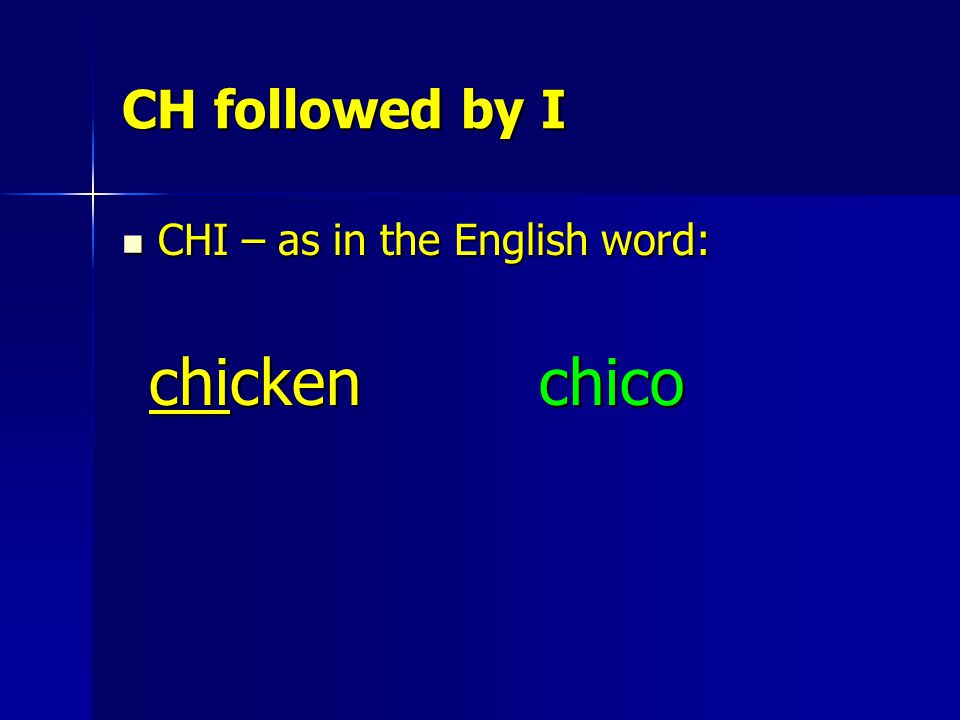 CH followed by I

CHI – as in the English word:

chicken chico